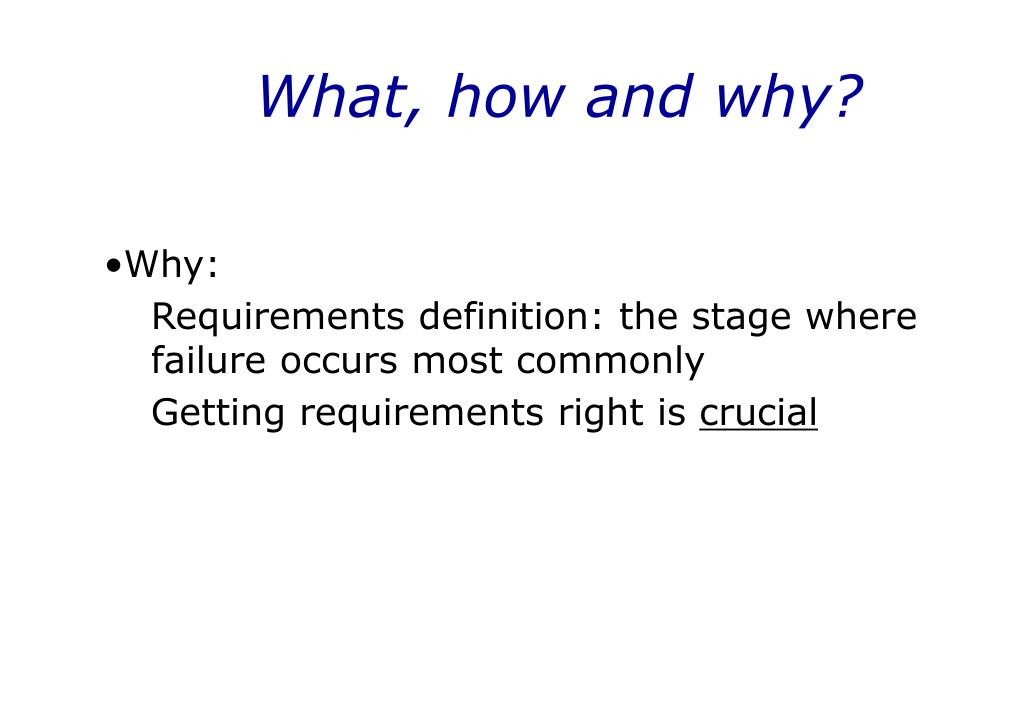 What, how and why?

•Why:

Requirements definition: the stage where failure occurs most commonly

Getting requirements right is crucial